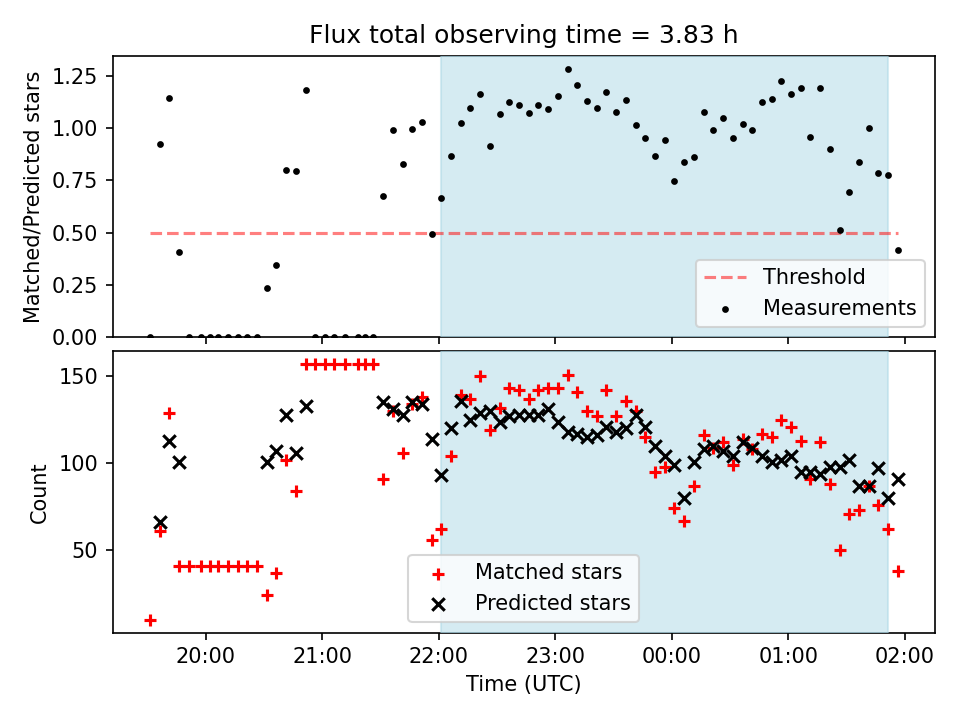 Flux total observing time = 3.83 h

Matched/Predicted stars

1.25
1.00
0.75
0.50
0.25
0.00

Threshold
Measurements

Count

150
100
50

Matched stars
Predicted stars

20:00
21:00
22:00
23:00
00:00
01:00
02:00

Time (UTC)